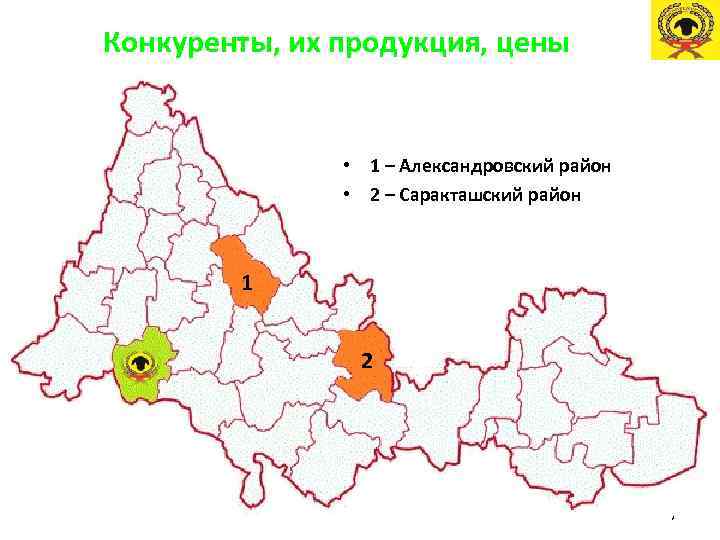 Конкуренты, их продукция, цены

• 1 – Александровский район
• 2 – Саракташский район

1

2